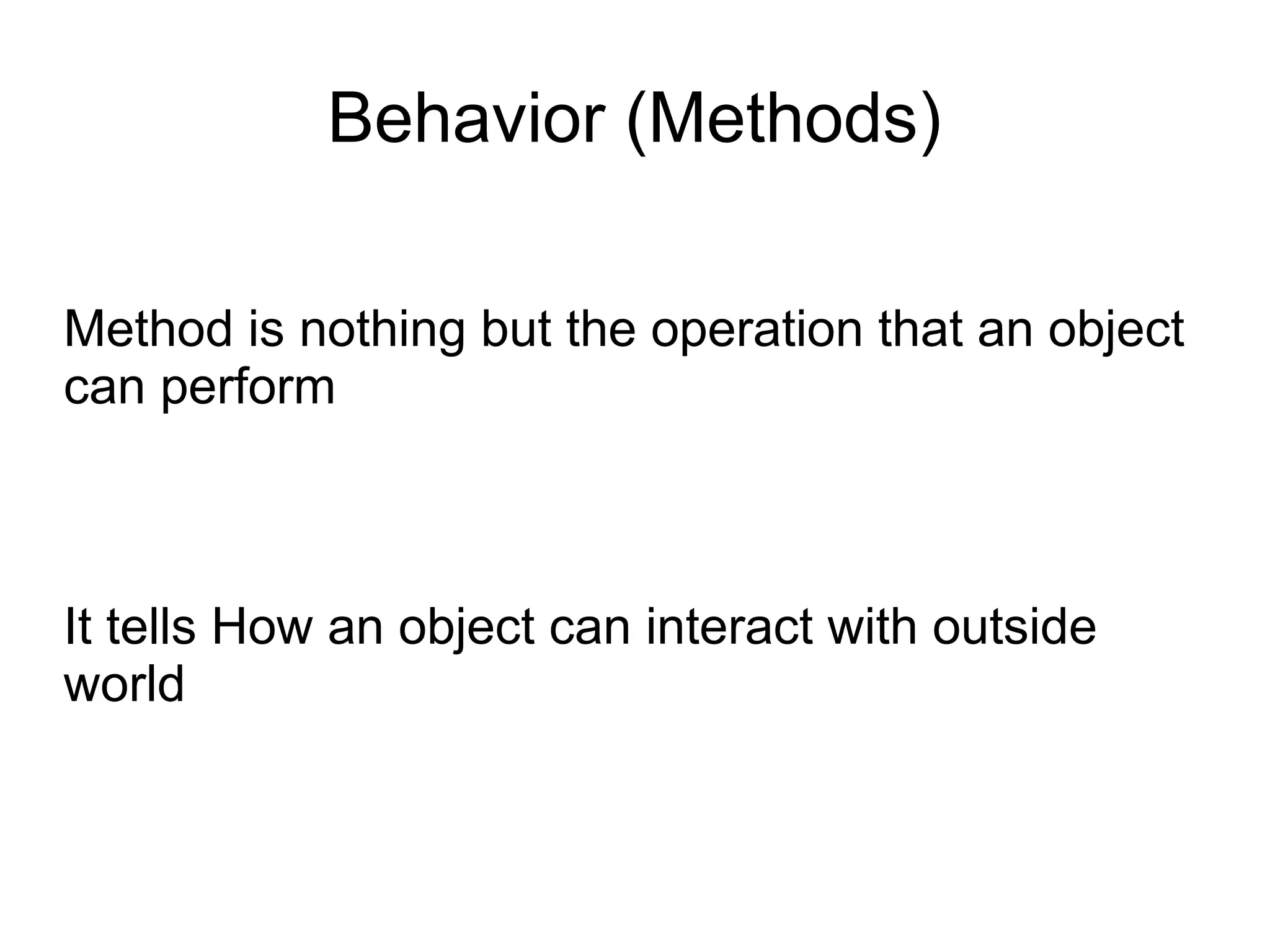 Behavior (Methods)

Method is nothing but the operation that an object can perform

It tells How an object can interact with outside world